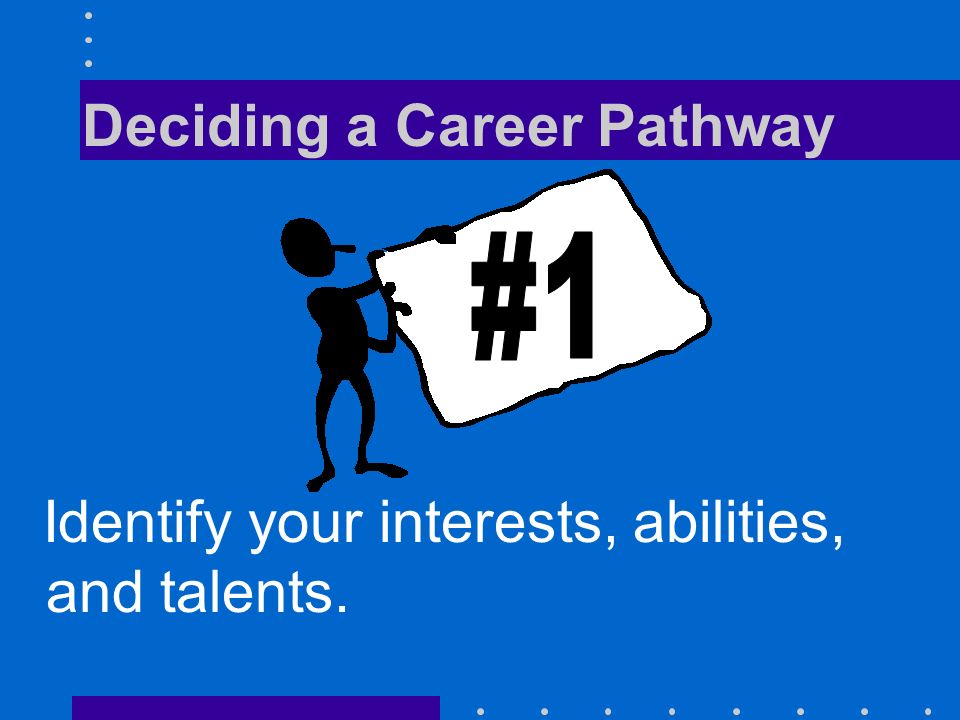 Deciding a Career Pathway

#1

Identify your interests, abilities, and talents.